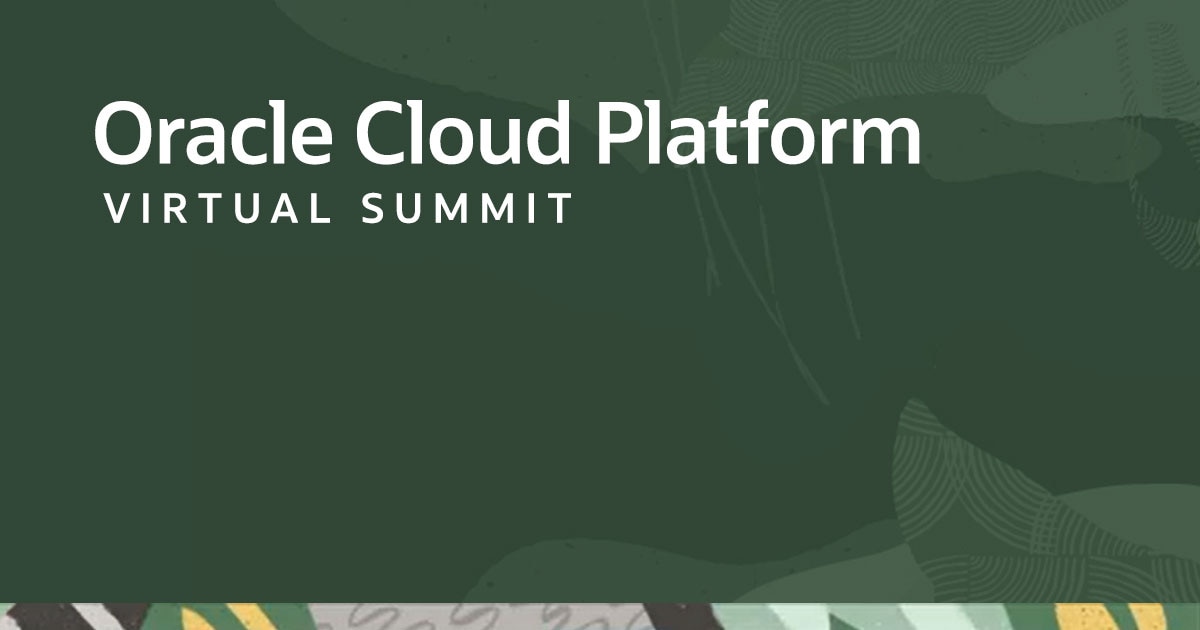 Oracle Cloud Platform
VIRTUAL SUMMIT